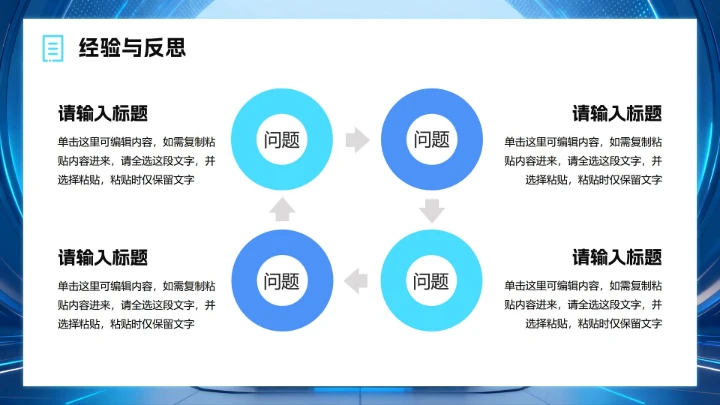 经验与反思

请输入标题

单击这里可编辑内容，如需复制粘贴内容进来，请全选这段文字，并选择粘贴，粘贴时仅保留文字

问题

问题

请输入标题

单击这里可编辑内容，如需复制粘贴内容进来，请全选这段文字，并选择粘贴，粘贴时仅保留文字

请输入标题

单击这里可编辑内容，如需复制粘贴内容进来，请全选这段文字，并选择粘贴，粘贴时仅保留文字

问题

问题

请输入标题

单击这里可编辑内容，如需复制粘贴内容进来，请全选这段文字，并选择粘贴，粘贴时仅保留文字